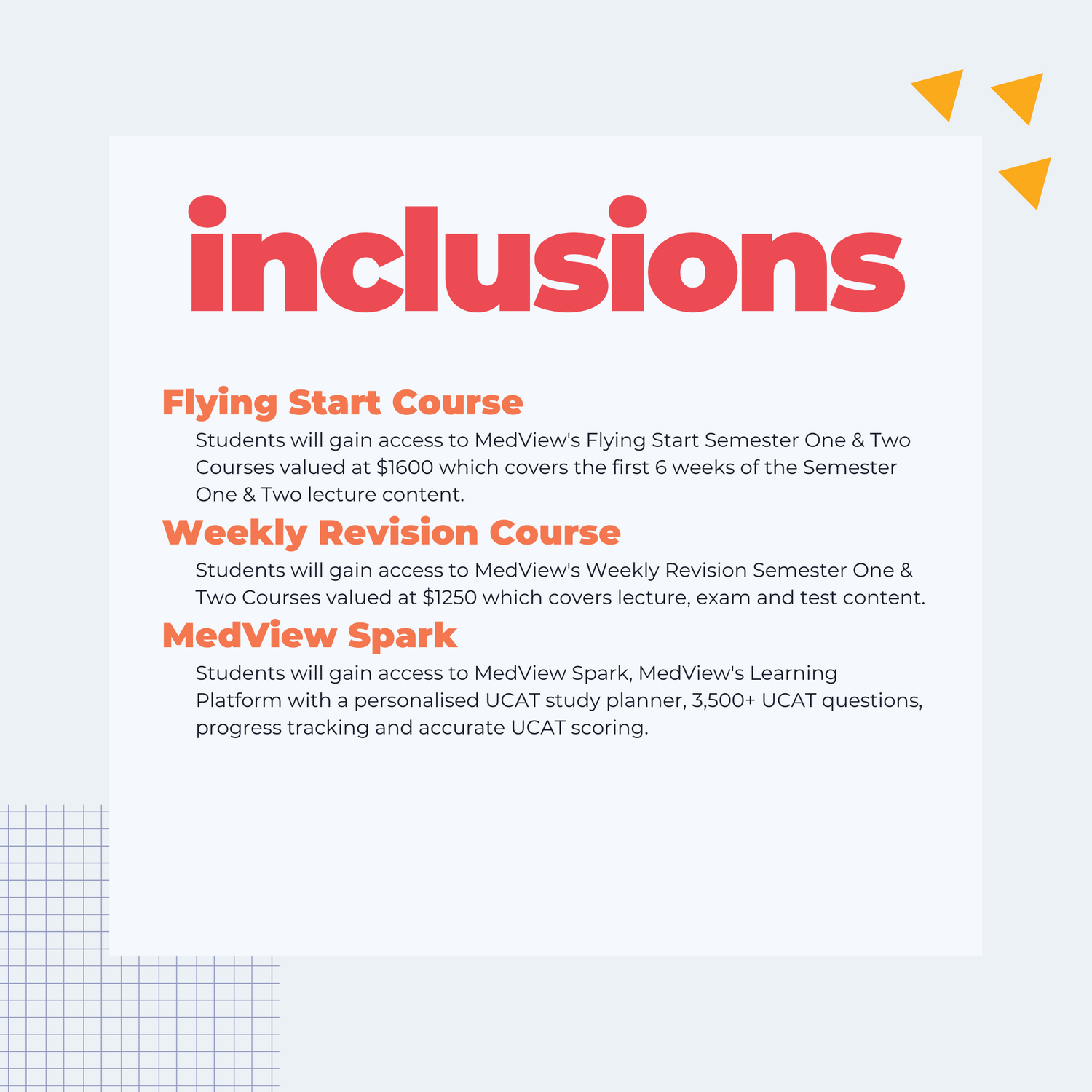 inclusions

Flying Start Course

Students will gain access to MedView's Flying Start Semester One & Two Courses valued at \$1600 which covers the first 6 weeks of the Semester One & Two lecture content.

Weekly Revision Course

Students will gain access to MedView's Weekly Revision Semester One & Two Courses valued at \$1250 which covers lecture, exam and test content.

MedView Spark

Students will gain access to MedView Spark, MedView's Learning Platform with a personalised UCAT study planner, 3,500+ UCAT questions, progress tracking and accurate UCAT scoring.